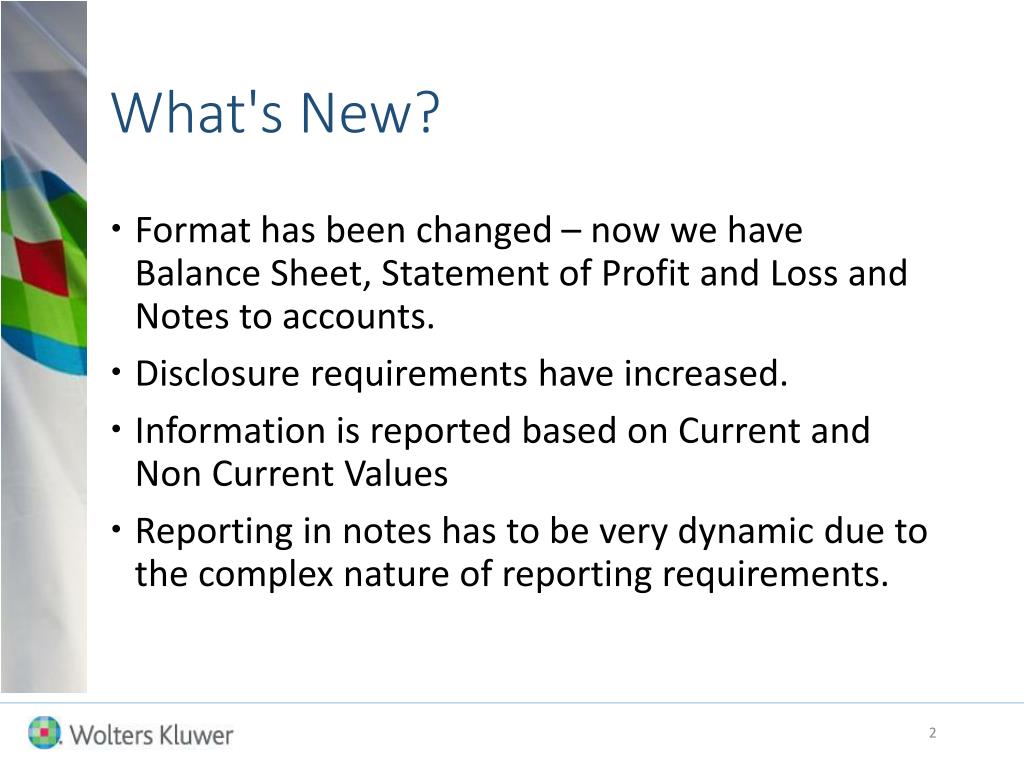 What's New?

• Format has been changed – now we have Balance Sheet, Statement of Profit and Loss and Notes to accounts.

• Disclosure requirements have increased.

• Information is reported based on Current and Non Current Values

• Reporting in notes has to be very dynamic due to the complex nature of reporting requirements.

Wolters Kluwer

2